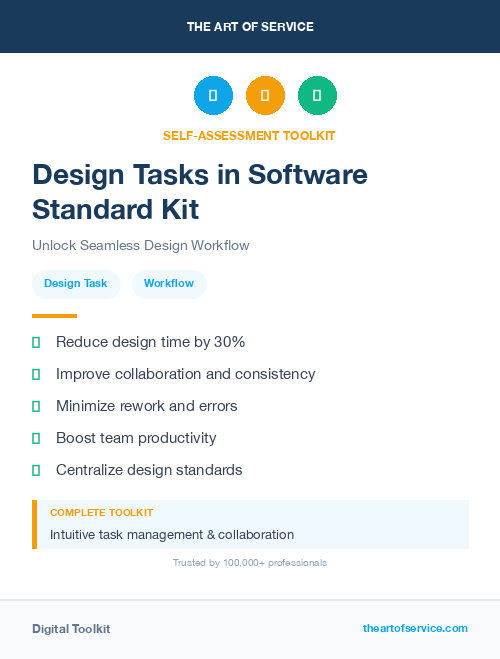 THE ART OF SERVICE

SELF-ASSESSMENT TOOLKIT

Design Tasks in Software Standard Kit

Unlock Seamless Design Workflow

Design Task

Workflow

Reduce design time by 30%

Improve collaboration and consistency

Minimize rework and errors

Boost team productivity

Centralize design standards

COMPLETE TOOLKIT

Intuitive task management & collaboration

Trusted by 100,000+ professionals

Digital Toolkit

theartofservice.com